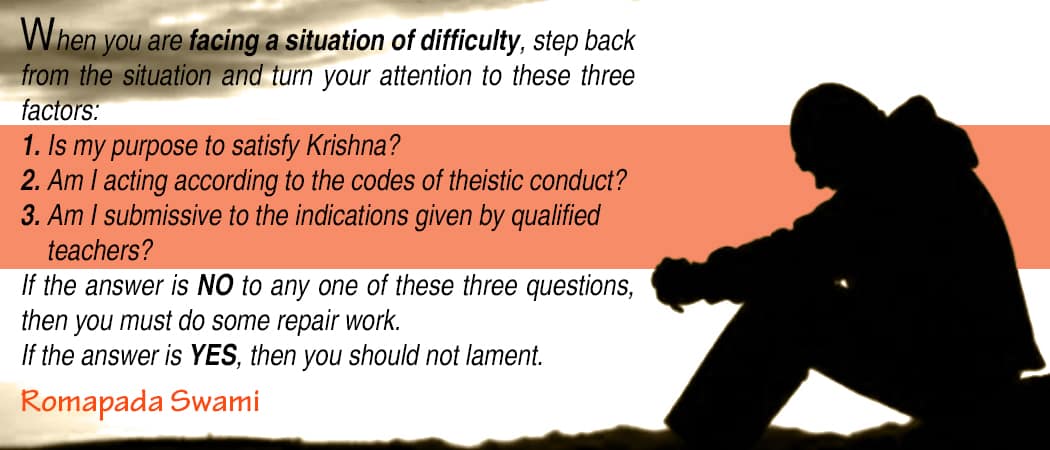 When you are facing a situation of difficulty, step back from the situation and turn your attention to these three factors:

1. Is my purpose to satisfy Krishna?
2. Am I acting according to the codes of theistic conduct?
3. Am I submissive to the indications given by qualified teachers?

If the answer is NO to any one of these three questions, then you must do some repair work.
If the answer is YES, then you should not lament.

Romapada Swami